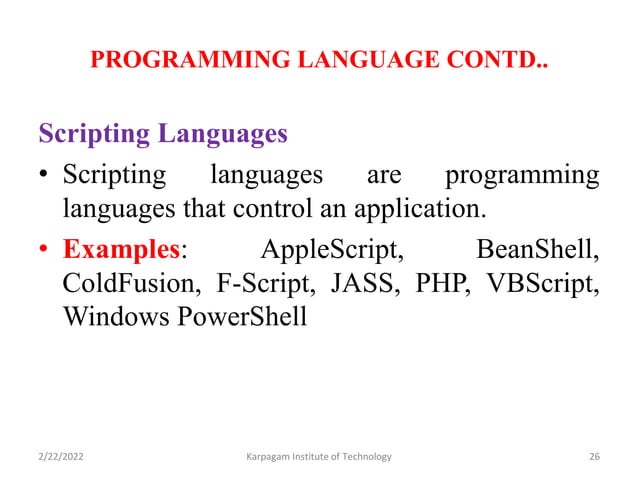 PROGRAMMING LANGUAGE CONTD..

Scripting Languages

• Scripting languages are programming languages that control an application.

• Examples: AppleScript, BeanShell, ColdFusion, F-Script, JASS, PHP, VBScript, Windows PowerShell

2/22/2022 Karpagam Institute of Technology 26